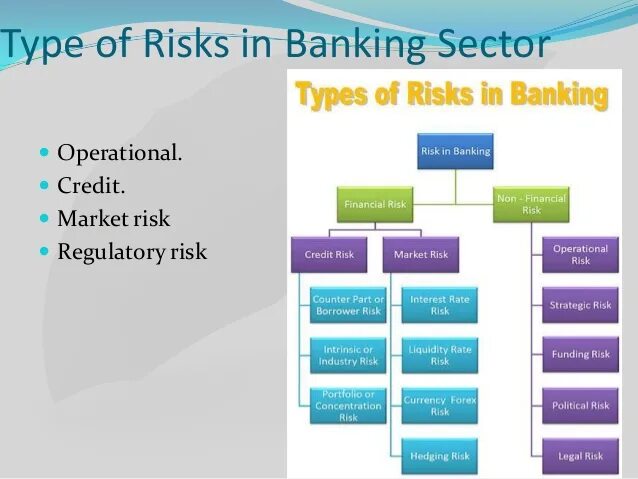 Type of Risks in Banking Sector

- Operational.
- Credit.
- Market risk
- Regulatory risk

Types of Risks in Banking

Risk in Banking

Financial Risk

Non - Financial Risk

Credit Risk

Market Risk

Counter Part or Borrower Risk

Intrinsic or Industry Risk

Portfolio or Concentration Risk

Interest Rate Risk

Liquidity Rate Risk

Currency Forex Risk

Hedging Risk

Operational Risk

Strategic Risk

Funding Risk

Political Risk

Legal Risk